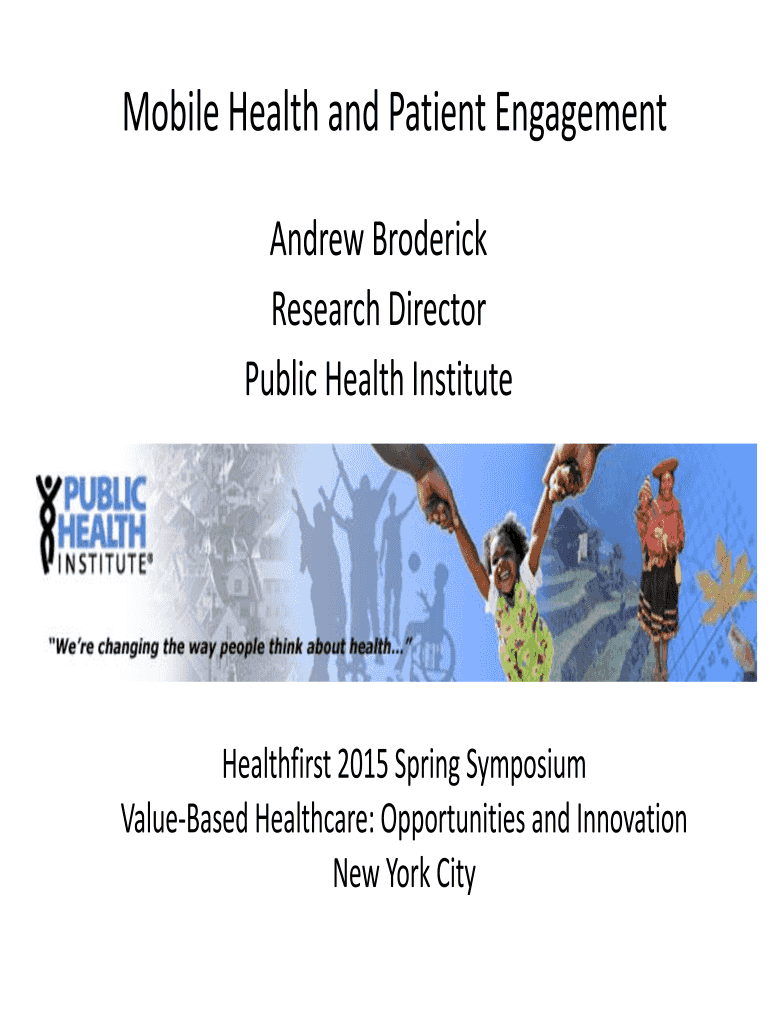 Mobile Health and Patient Engagement

Andrew Broderick
Research Director
Public Health Institute

PUBLIC HEALTH INSTITUTE®

"We're changing the way people think about health..."

Healthfirst 2015 Spring Symposium
Value-Based Healthcare: Opportunities and Innovation
New York City